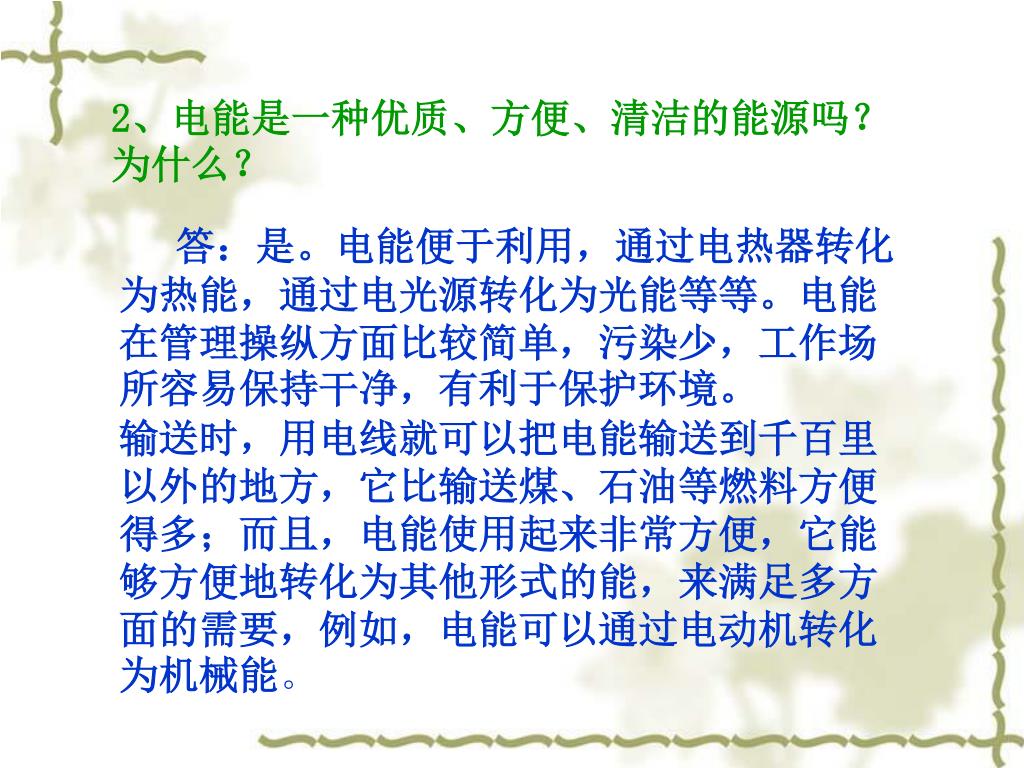 2、电能是一种优质、方便、清洁的能源吗？为什么？

答：是。电能便于利用，通过电热器转化为热能，通过电光源转化为光能等等。电能在管理操纵方面比较简单，污染少，工作场所容易保持干净，有利于保护环境。
输送时，用电线就可以把电能输送到千百里以外的地方，它比输送煤、石油等燃料方便得多；而且，电能使用起来非常方便，它能够方便地转化为其他形式的能，来满足多方面的需要，例如，电能可以通过电动机转化为机械能。